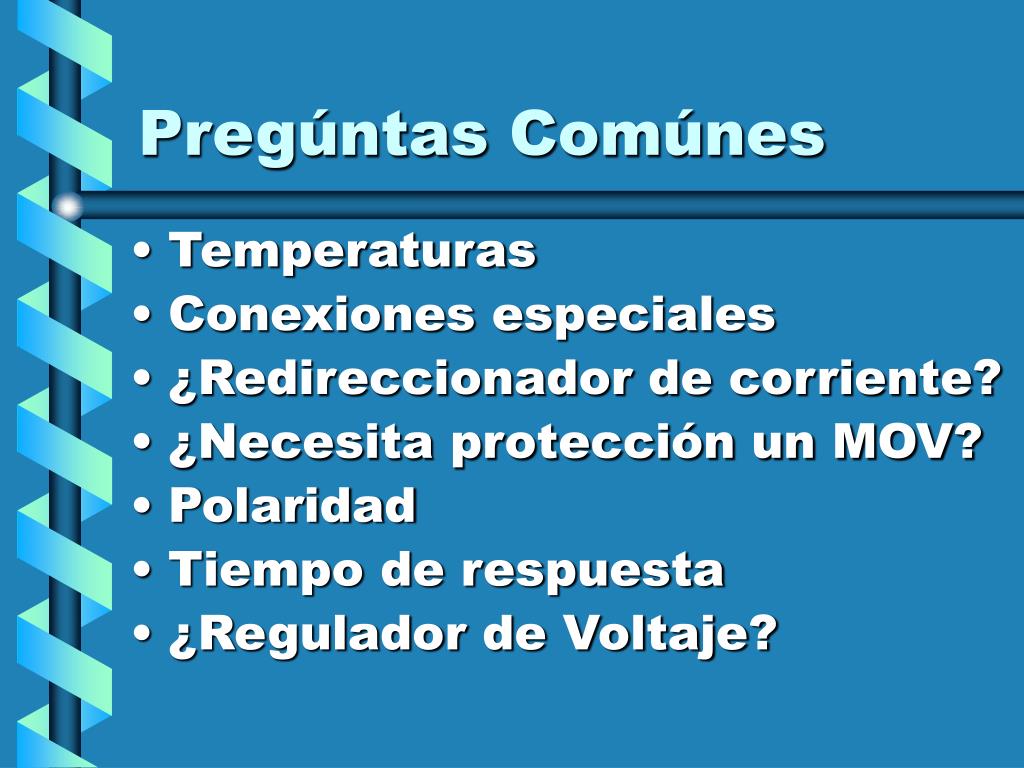 Pregúntas Comúnes

• Temperaturas
• Conexiones especiales
• ¿Redireccionador de corriente?
• ¿Necesita protección un MOV?
• Polaridad
• Tiempo de respuesta
• ¿Regulador de Voltaje?